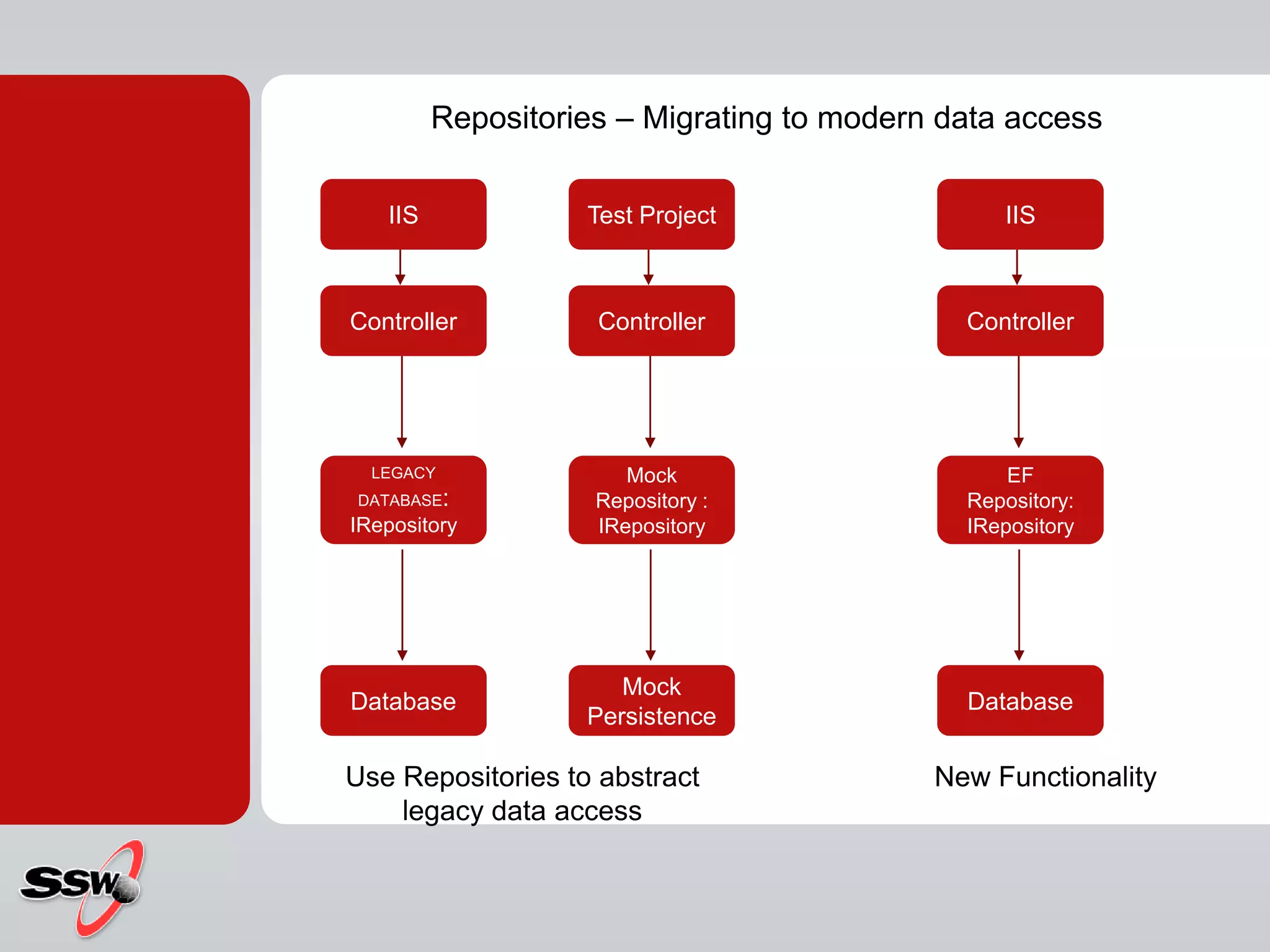 Repositories – Migrating to modern data access

IIS

Controller

LEGACY DATABASE: IRepository

Database

Test Project

Controller

Mock Repository : IRepository

Mock Persistence

IIS

Controller

EF Repository: IRepository

Database

Use Repositories to abstract legacy data access

New Functionality

SSW